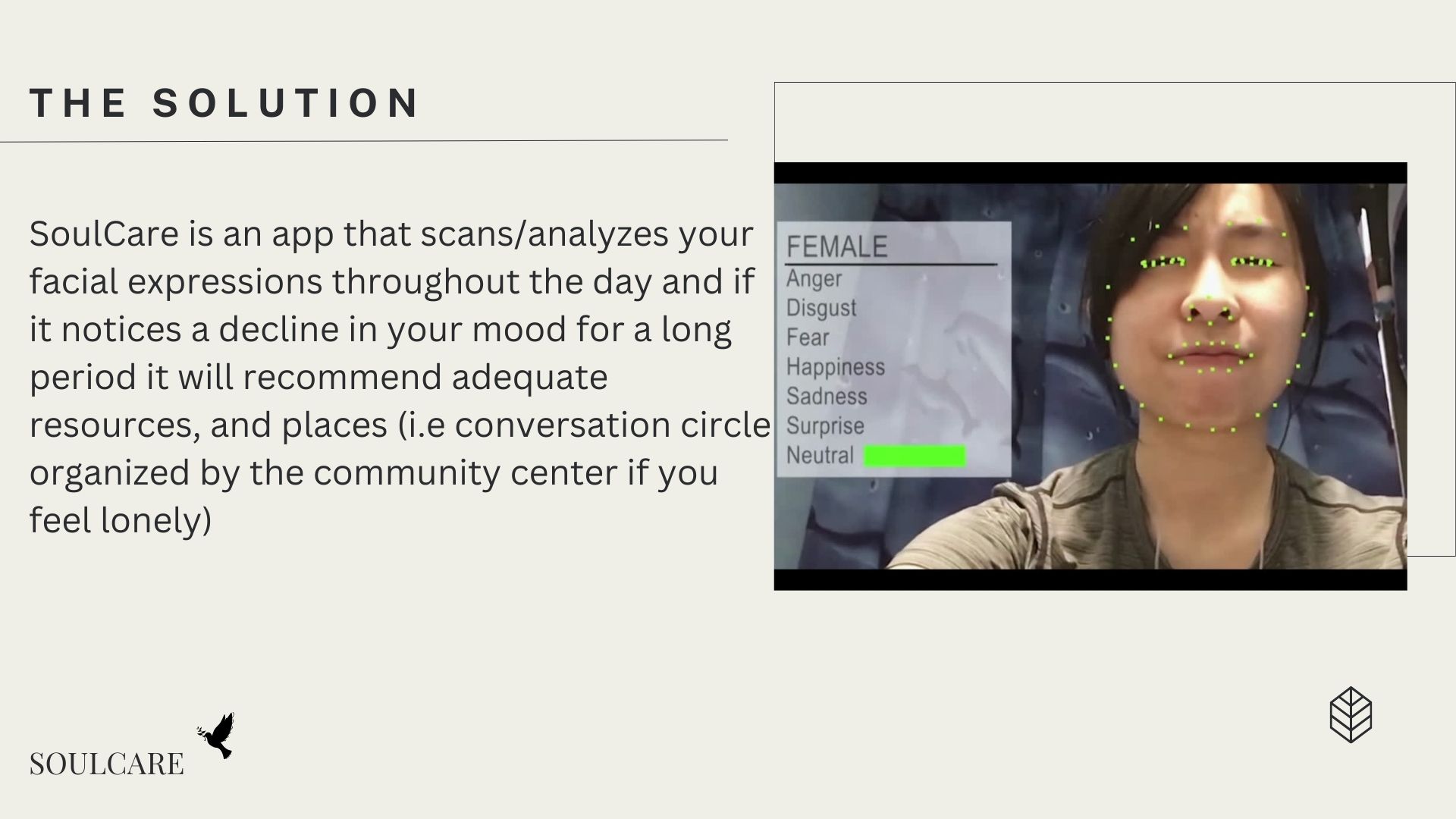 THE SOLUTION

SoulCare is an app that scans/analyzes your facial expressions throughout the day and if it notices a decline in your mood for a long period it will recommend adequate resources, and places (i.e conversation circle organized by the community center if you feel lonely)

FEMALE
Anger
Disgust
Fear
Happiness
Sadness
Surprise
Neutral

SOULCARE